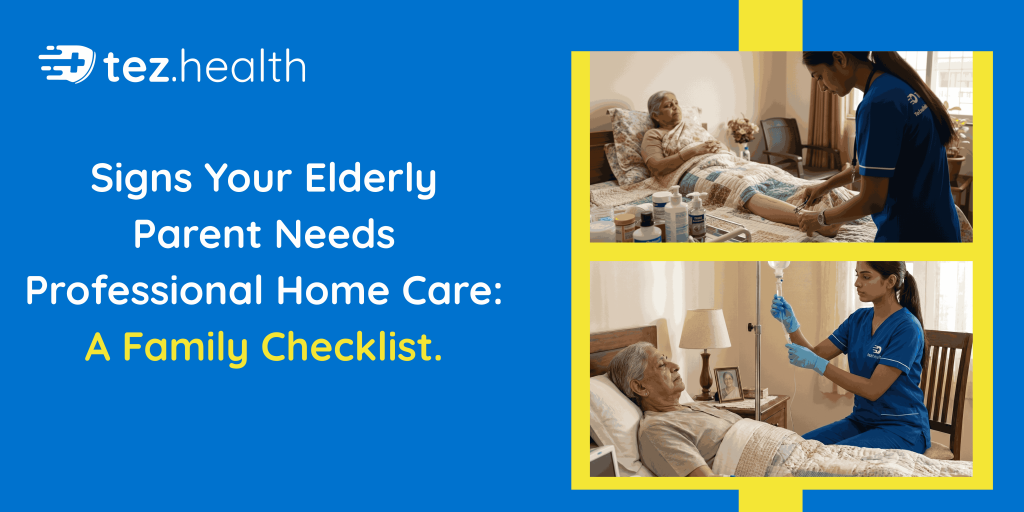 tez.health

Signs Your Elderly Parent Needs Professional Home Care: A Family Checklist.